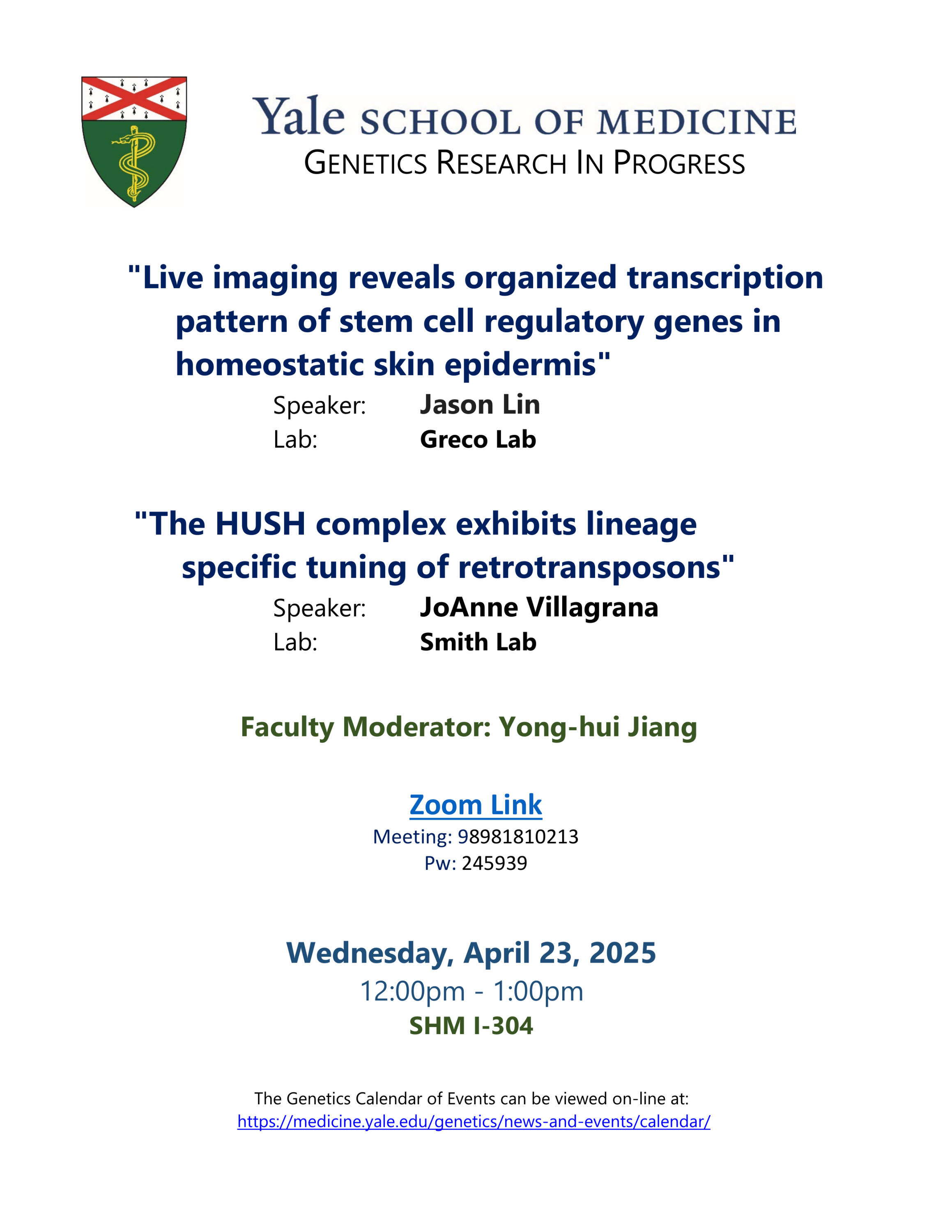 Yale SCHOOL OF MEDICINE
GENETICS RESEARCH IN PROGRESS

"Live imaging reveals organized transcription pattern of stem cell regulatory genes in homeostatic skin epidermis"

Speaker: Jason Lin
Lab: Greco Lab

"The HUSH complex exhibits lineage specific tuning of retrotransposons"

Speaker: JoAnne Villagrana
Lab: Smith Lab

Faculty Moderator: Yong-hui Jiang

Zoom Link
Meeting: 98981810213
Pw: 245939

Wednesday, April 23, 2025
12:00pm - 1:00pm
SHM I-304

The Genetics Calendar of Events can be viewed on-line at:
https://medicine.yale.edu/genetics/news-and-events/calendar/